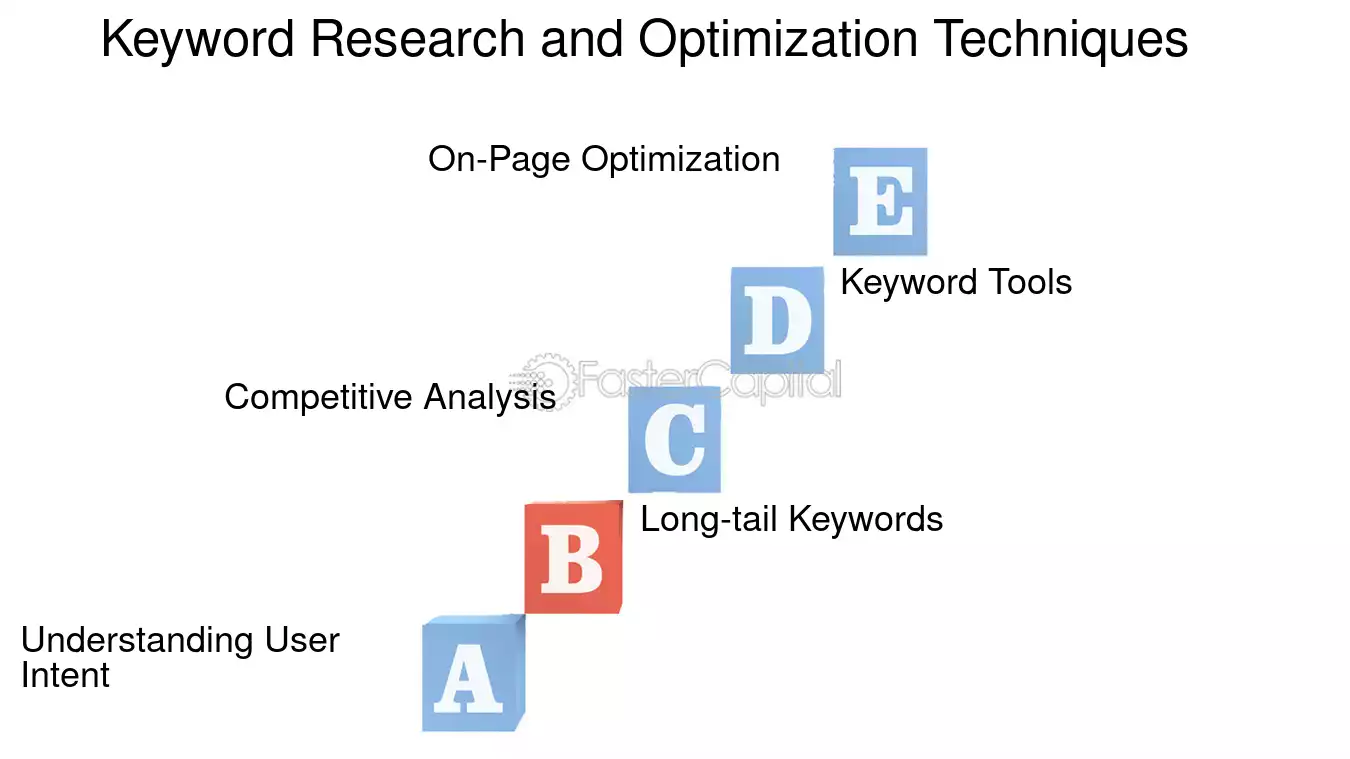 Keyword Research and Optimization Techniques

On-Page Optimization

E

Keyword Tools

D

FasterCapital

Competitive Analysis

C

Long-tail Keywords

B

Understanding User Intent

A